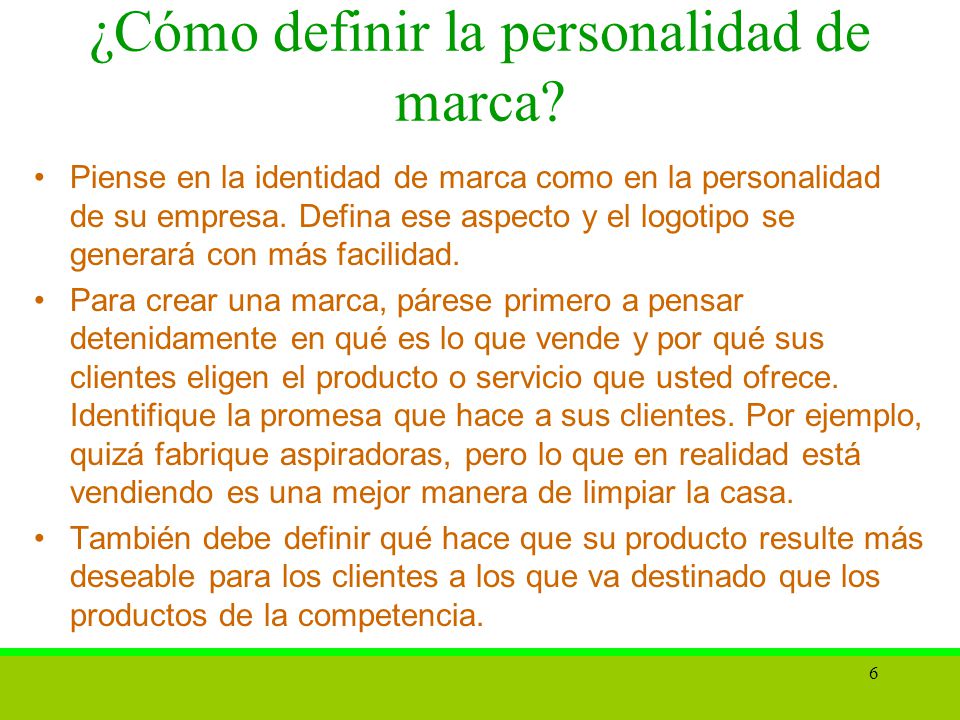 ¿Cómo definir la personalidad de marca?

• Piense en la identidad de marca como en la personalidad de su empresa. Defina ese aspecto y el logotipo se generará con más facilidad.

• Para crear una marca, párese primero a pensar detenidamente en qué es lo que vende y por qué sus clientes eligen el producto o servicio que usted ofrece. Identifique la promesa que hace a sus clientes. Por ejemplo, quizá fabrique aspiradoras, pero lo que en realidad está vendiendo es una mejor manera de limpiar la casa.

• También debe definir qué hace que su producto resulte más deseable para los clientes a los que va destinado que los productos de la competencia.

6